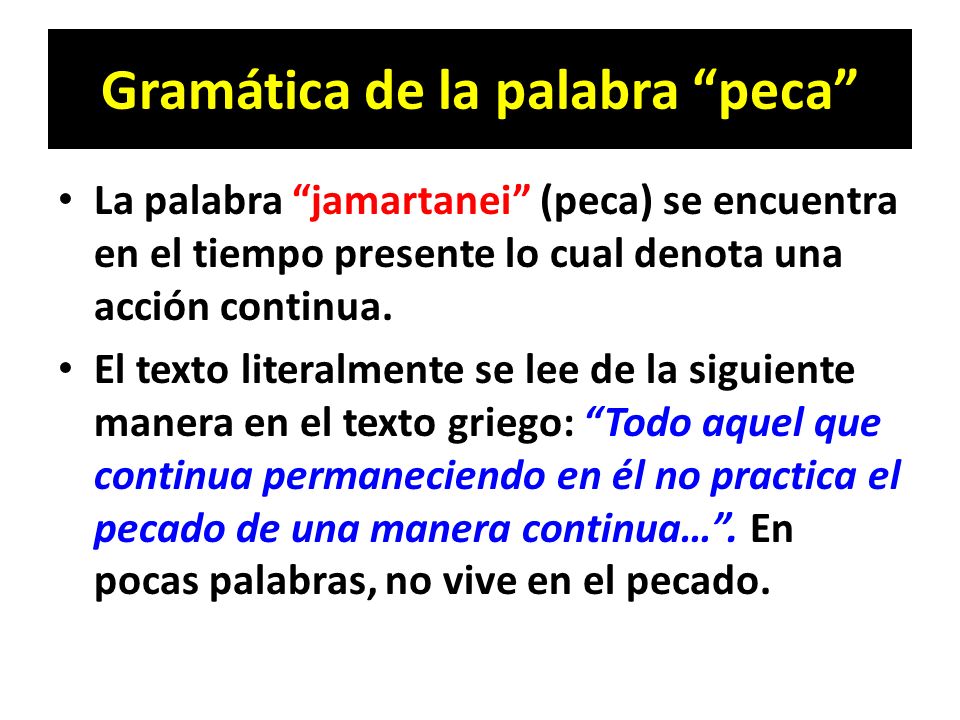 Gramática de la palabra “peca”

• La palabra “jamartanei” (peca) se encuentra en el tiempo presente lo cual denota una acción continua.

• El texto literalmente se lee de la siguiente manera en el texto griego: “Todo aquel que continua permaneciendo en él no practica el pecado de una manera continua…”. En pocas palabras, no vive en el pecado.